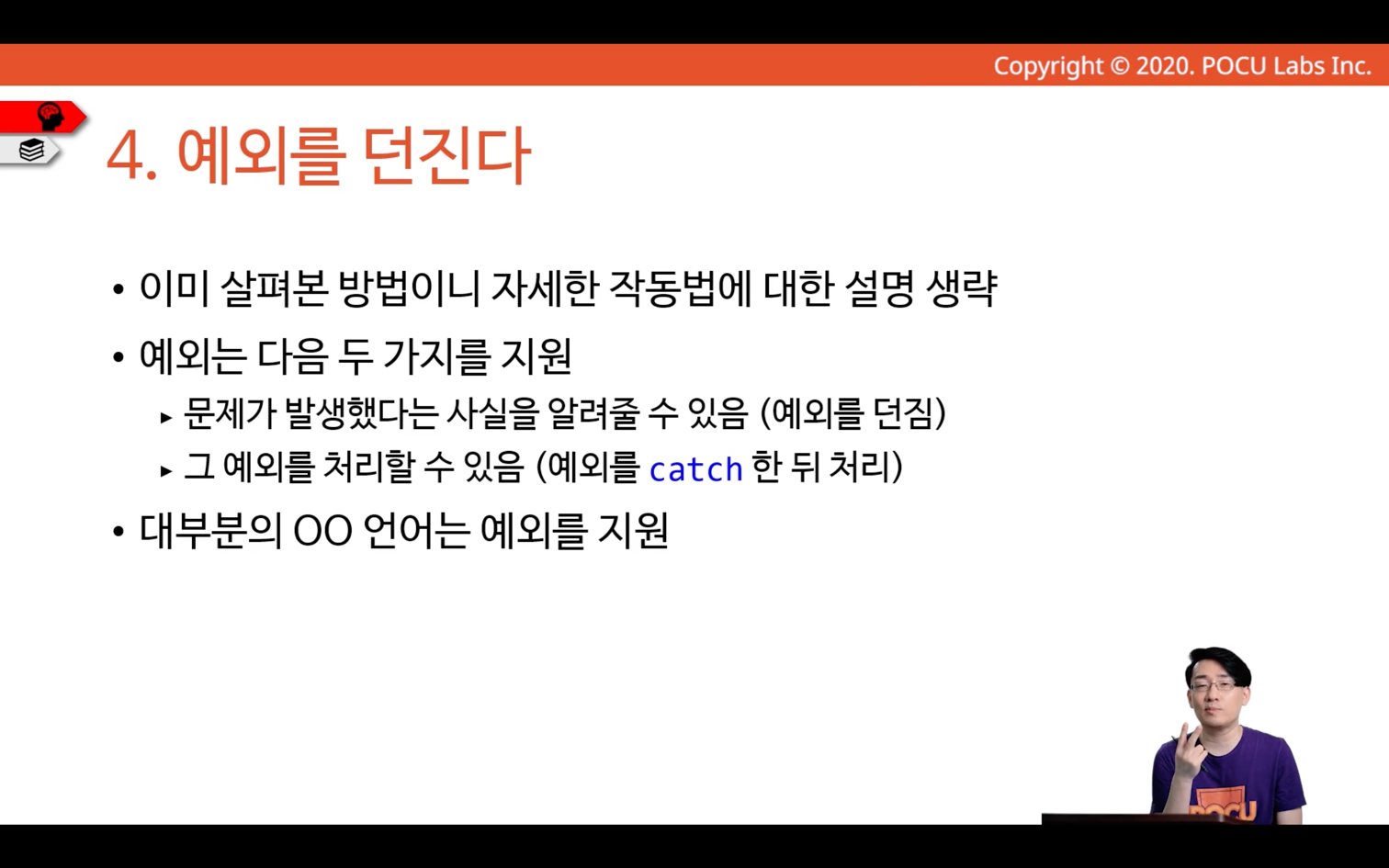 Copyright © 2020. POCU Labs Inc.

4. 예외를 던진다

• 이미 살펴본 방법이니 자세한 작동법에 대한 설명 생략

• 예외는 다음 두 가지를 지원

▸ 문제가 발생했다는 사실을 알려줄 수 있음 (예외를 던짐)

▸ 그 예외를 처리할 수 있음 (예외를 catch 한 뒤 처리)

• 대부분의 OO 언어는 예외를 지원

POCU